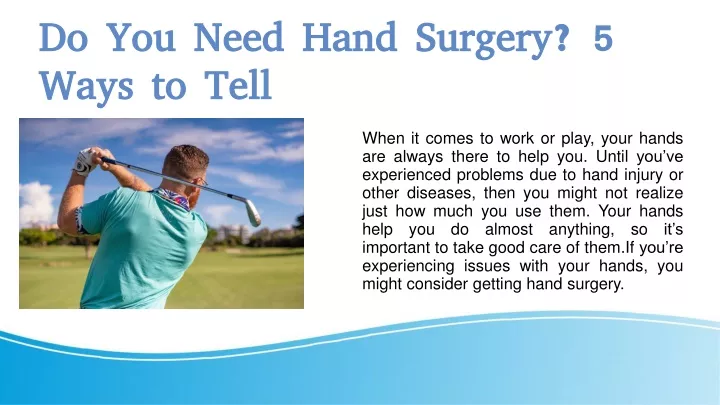 Do You Need Hand Surgery? 5 Ways to Tell

When it comes to work or play, your hands are always there to help you. Until you've experienced problems due to hand injury or other diseases, then you might not realize just how much you use them. Your hands help you do almost anything, so it's important to take good care of them.If you're experiencing issues with your hands, you might consider getting hand surgery.